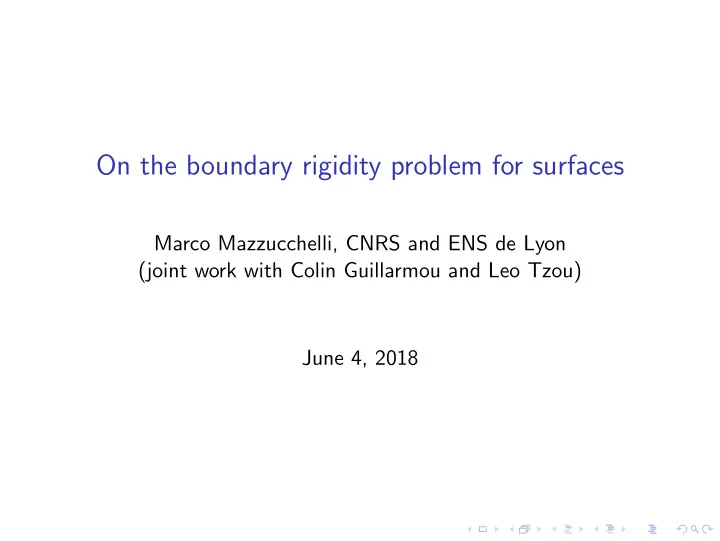 On the boundary rigidity problem for surfaces

Marco Mazzucchelli, CNRS and ENS de Lyon
(joint work with Colin Guillarmou and Leo Tzou)

June 4, 2018